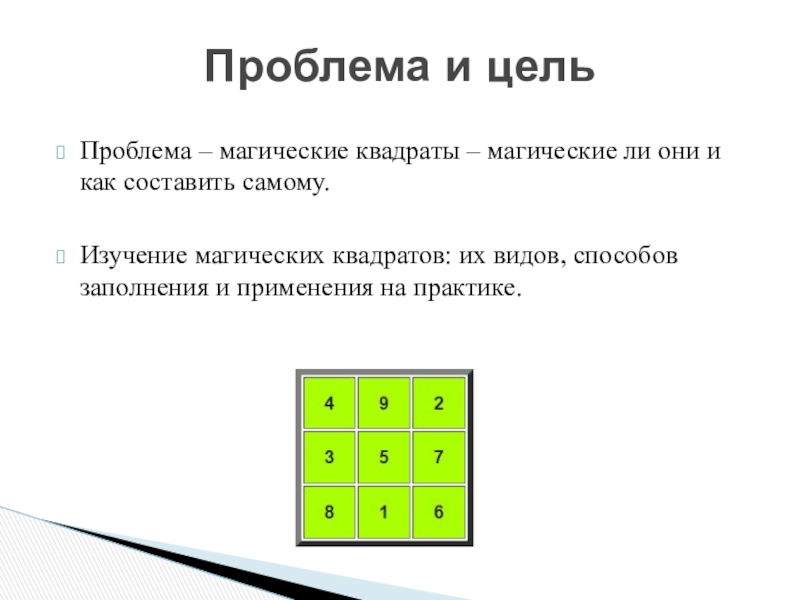 Проблема и цель

Проблема – магические квадраты – магические ли они и как составить самому.

Изучение магических квадратов: их видов, способов заполнения и применения на практике.

| 4 | 9 | 2 |
|---|---|---|
| 3 | 5 | 7 |
| 8 | 1 | 6 |